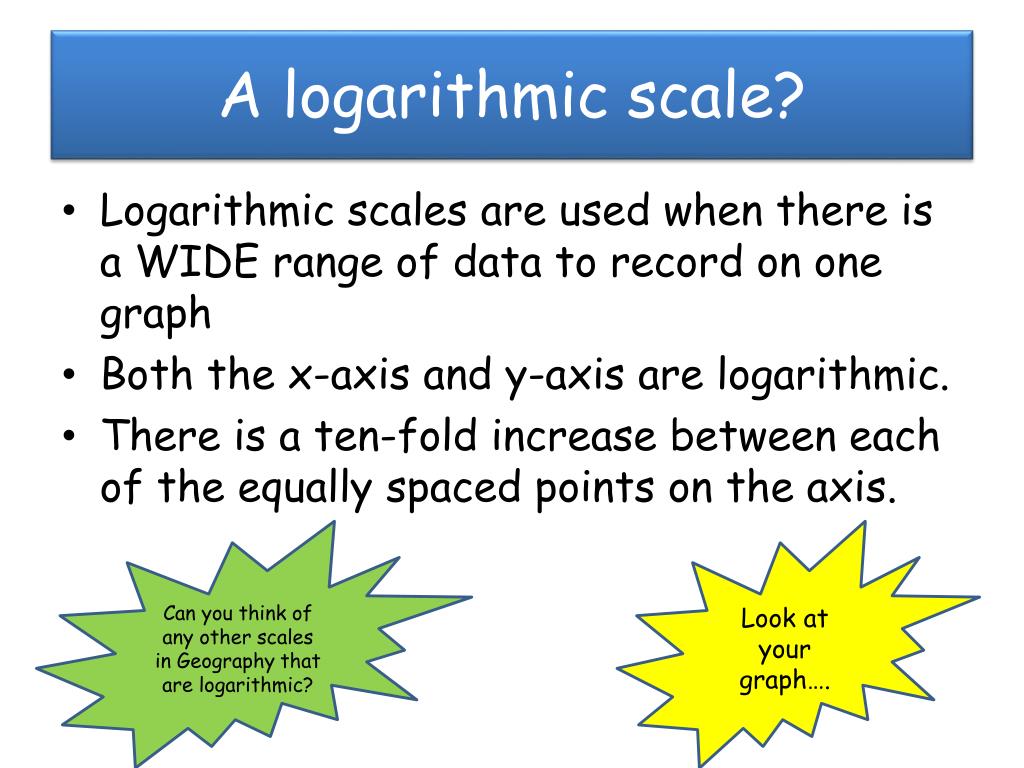 A logarithmic scale?

• Logarithmic scales are used when there is a WIDE range of data to record on one graph
• Both the x-axis and y-axis are logarithmic.
• There is a ten-fold increase between each of the equally spaced points on the axis.

Can you think of any other scales in Geography that are logarithmic?

Look at your graph….